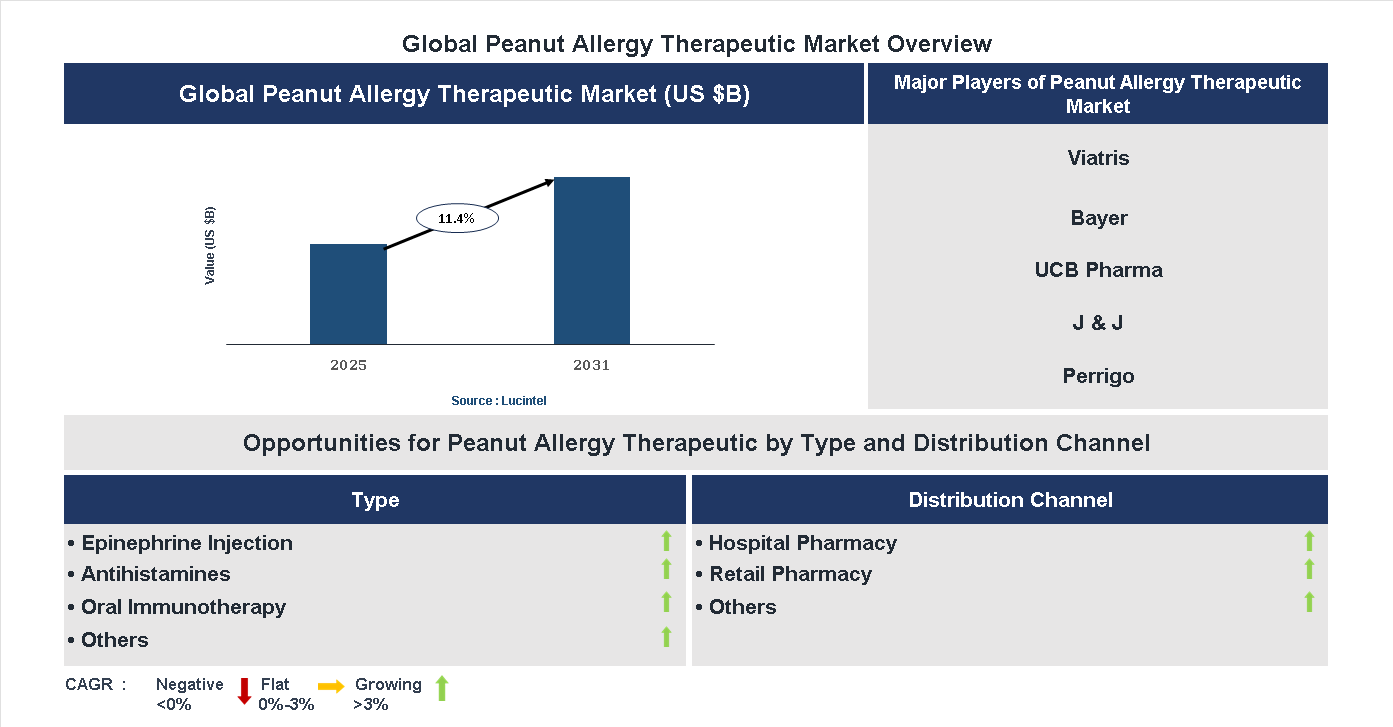 Global Peanut Allergy Therapeutic Market Overview

Global Peanut Allergy Therapeutic Market (US $B)

Value (US $B)

11.4%

2025

2031

Source : Lucintel

Major Players of Peanut Allergy Therapeutic Market

Viatris

Bayer

UCB Pharma

J & J

Perrigo

Opportunities for Peanut Allergy Therapeutic by Type and Distribution Channel

Type

• Epinephrine Injection
• Antihistamines
• Oral Immunotherapy
• Others

Distribution Channel

• Hospital Pharmacy
• Retail Pharmacy
• Others

CAGR : Negative <0% Flat 0%-3% Growing >3%